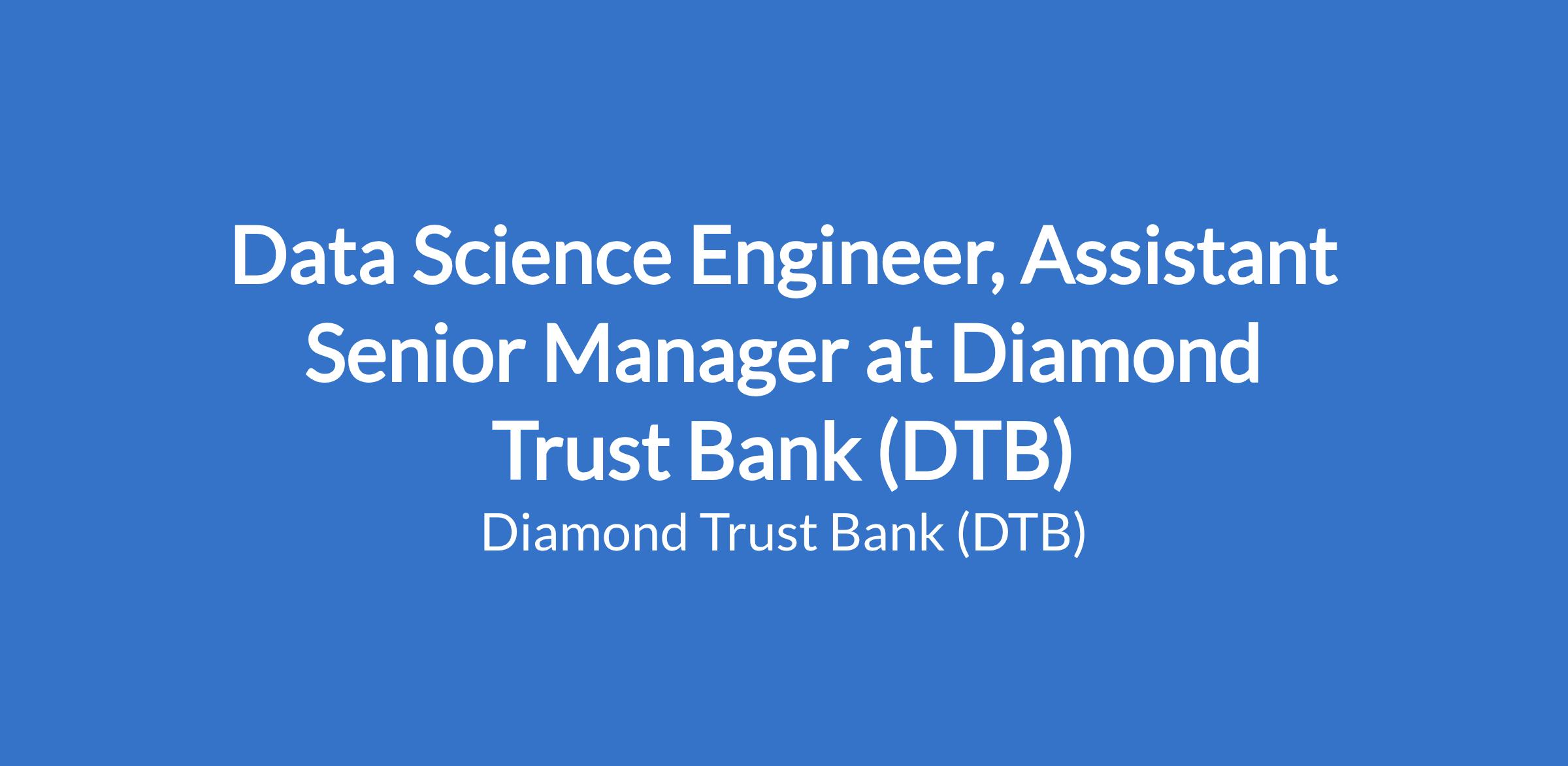 Data Science Engineer, Assistant Senior Manager at Diamond Trust Bank (DTB)

Diamond Trust Bank (DTB)